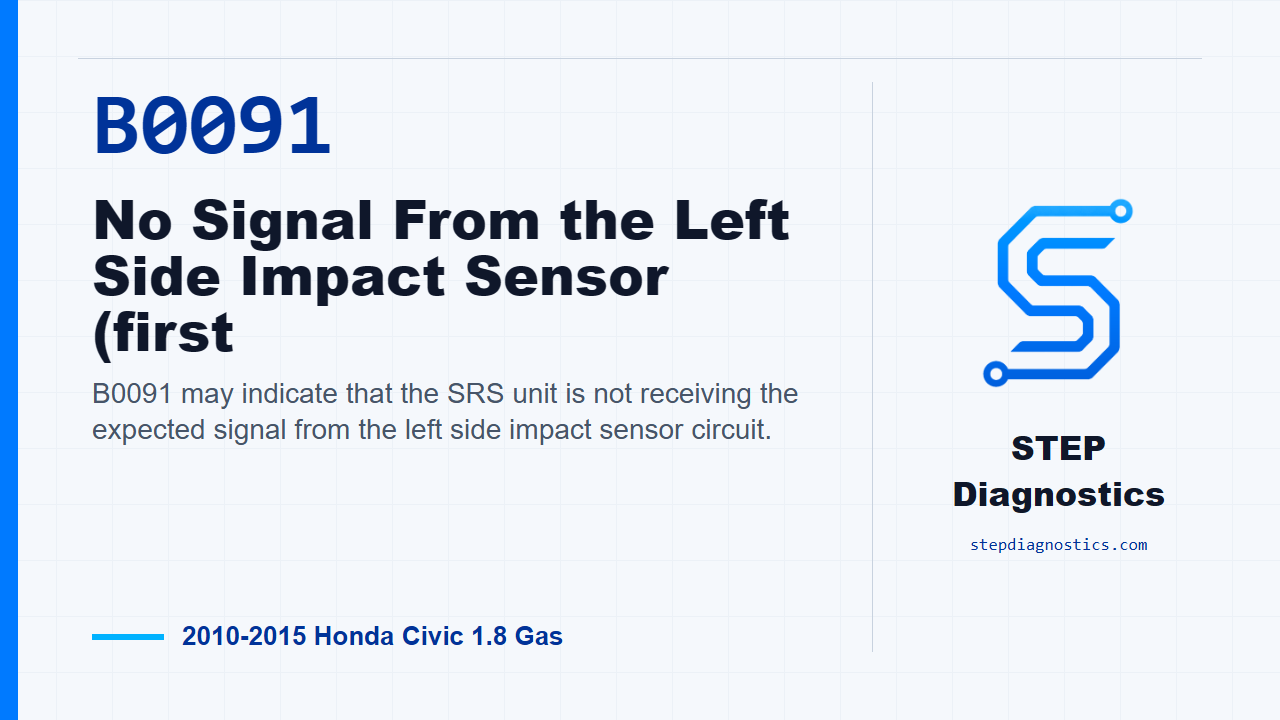 B0091

No Signal From the Left Side Impact Sensor (first

B0091 may indicate that the SRS unit is not receiving the expected signal from the left side impact sensor circuit.

2010-2015 Honda Civic 1.8 Gas

STEP Diagnostics

stepdiagnostics.com